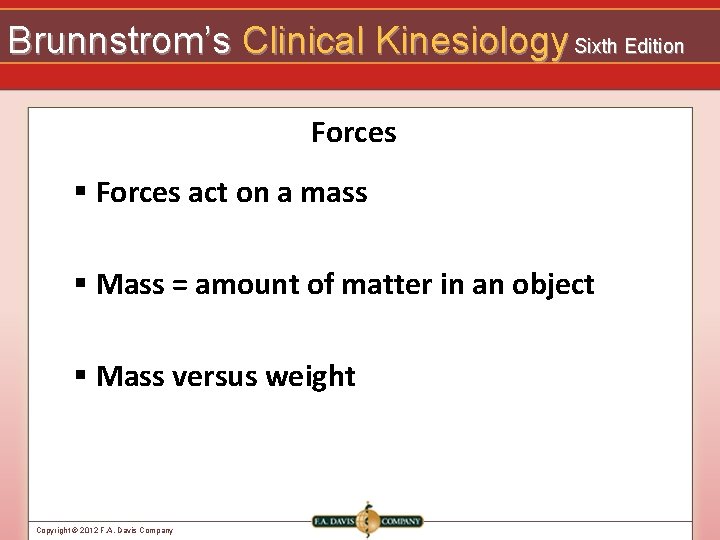 Brunnstrom's Clinical Kinesiology Sixth Edition

Forces

▪ Forces act on a mass

▪ Mass = amount of matter in an object

▪ Mass versus weight

Copyright © 2012 F.A. Davis Company

F.A. DAVIS COMPANY